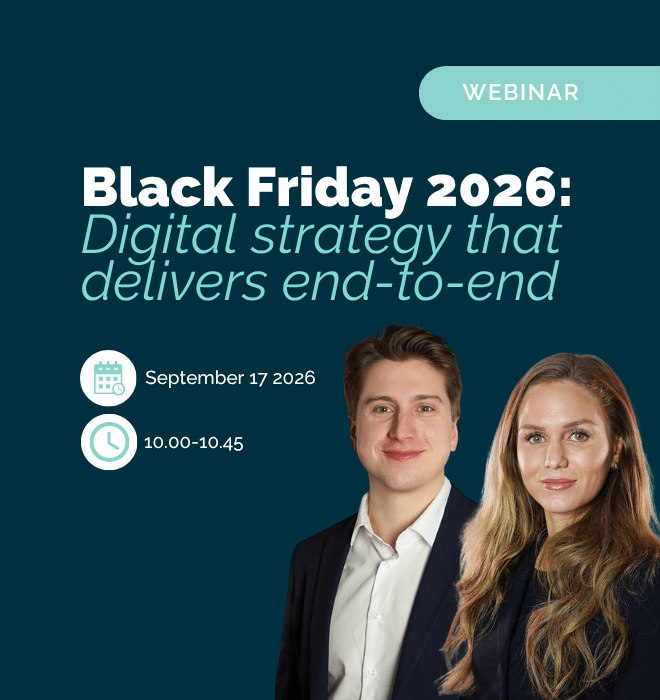 WEBINAR

Black Friday 2026:
Digital strategy that delivers end-to-end

September 17 2026

10.00-10.45